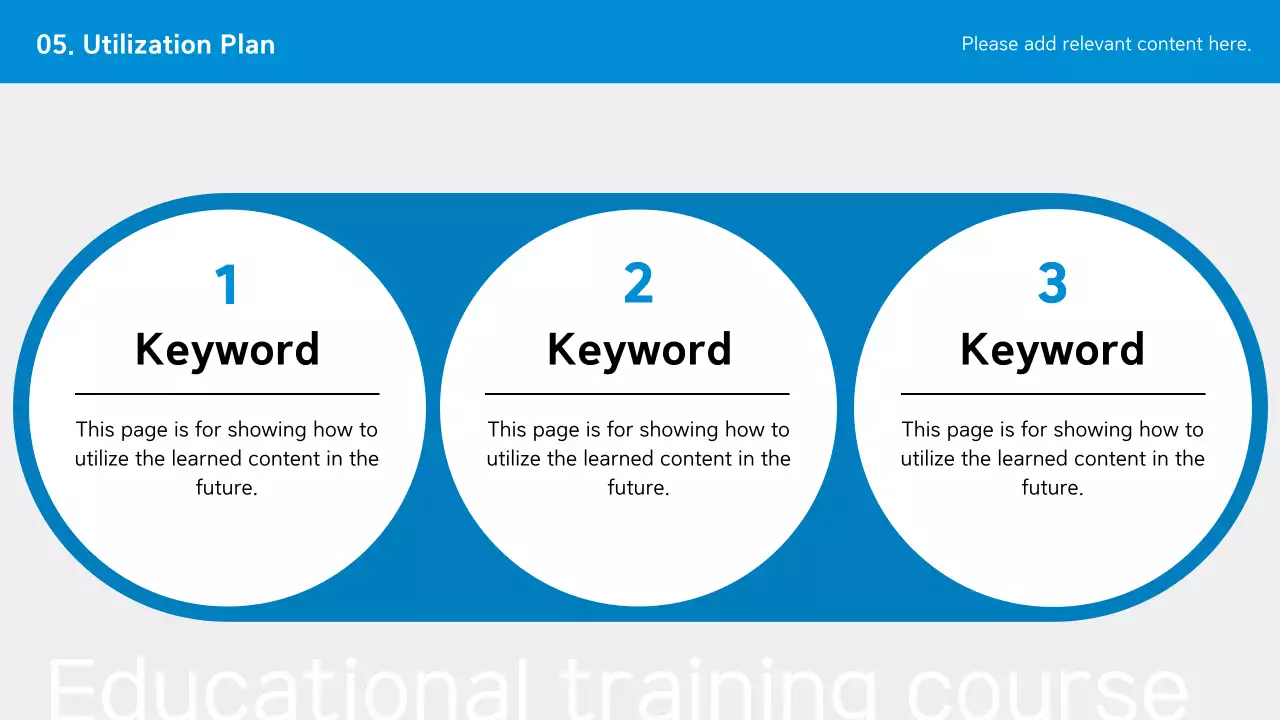 05. Utilization Plan

Please add relevant content here.

1
Keyword
This page is for showing how to utilize the learned content in the future.

2
Keyword
This page is for showing how to utilize the learned content in the future.

3
Keyword
This page is for showing how to utilize the learned content in the future.

Educational training course